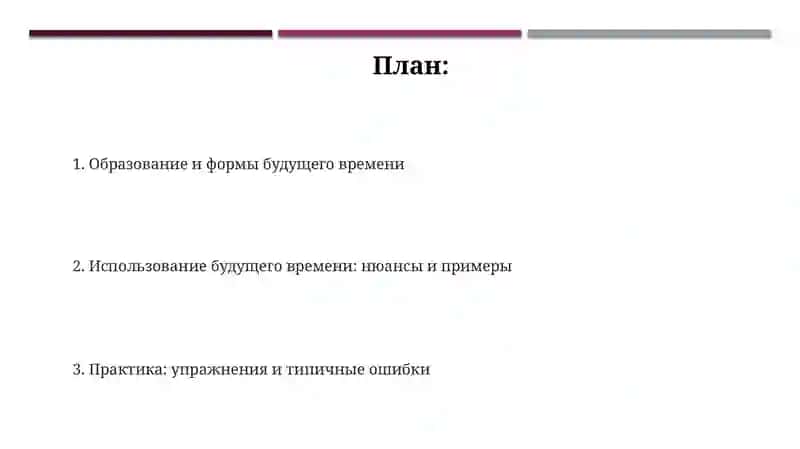 План:

1. Образование и формы будущего времени

2. Использование будущего времени: нюансы и примеры

3. Практика: упражнения и типичные ошибки